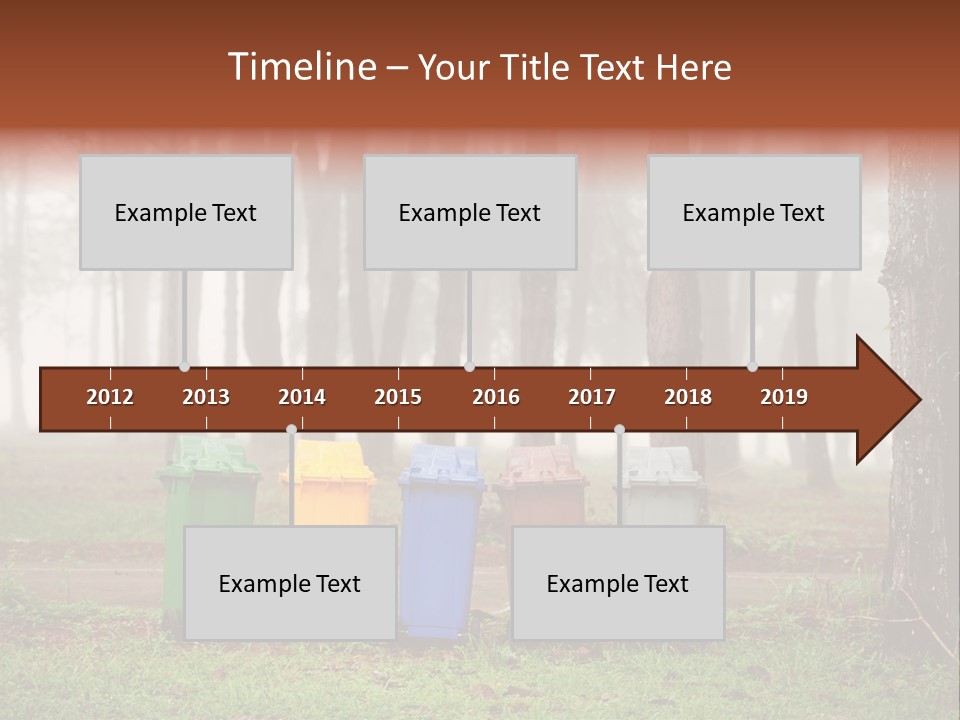 Timeline – Your Title Text Here

Example Text

Example Text

Example Text

2012 2013 2014 2015 2016 2017 2018 2019

Example Text

Example Text